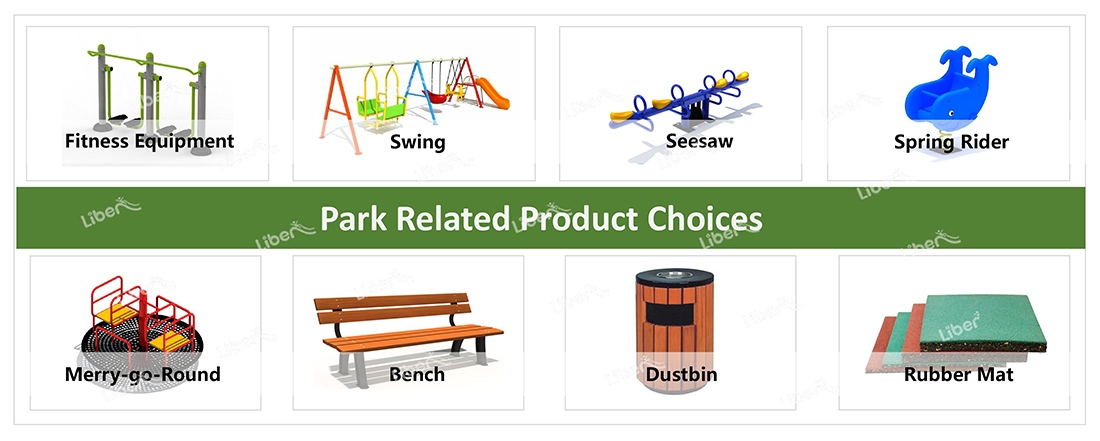 Fitness Equipment
Swing
Seesaw
Spring Rider

Park Related Product Choices

Merry-go-Round
Bench
Dustbin
Rubber Mat

Liber